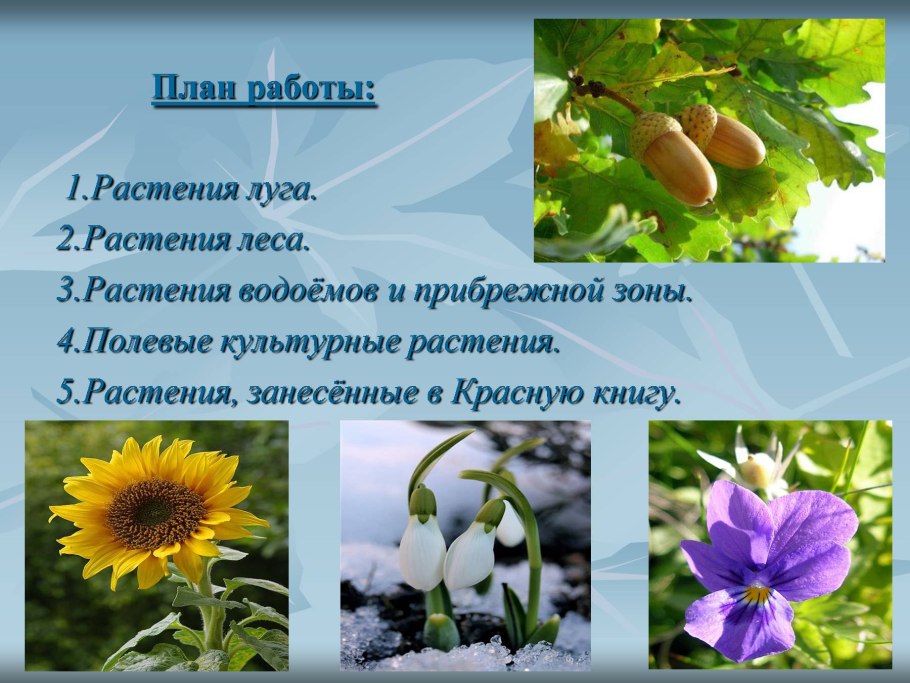 План работы:

1.Растения луга.
2.Растения леса.
3.Растения водоёмов и прибрежной зоны.
4.Полевые культурные растения.
5.Растения, занесённые в Красную книгу.